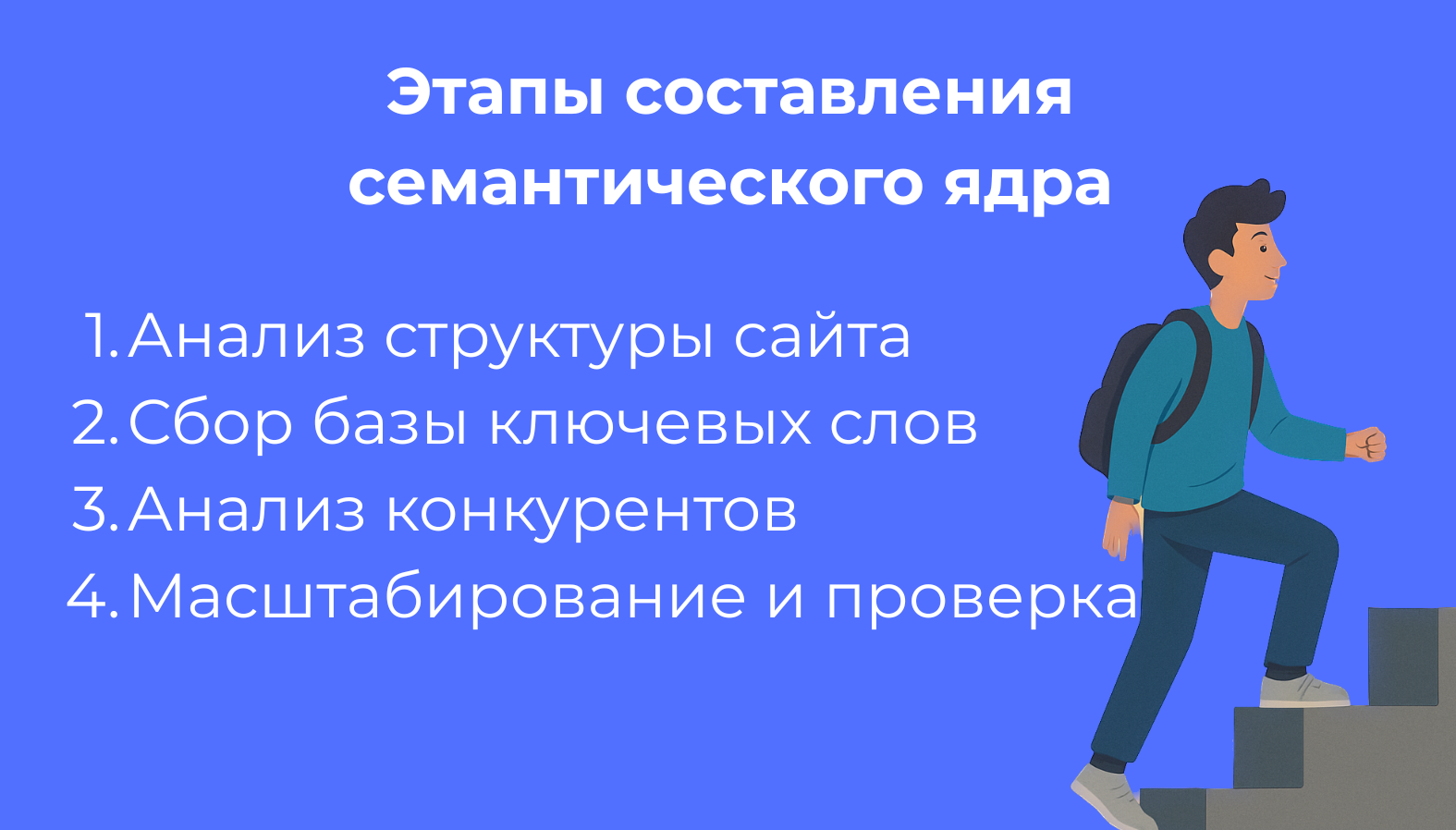 Этапы составления семантического ядра

1. Анализ структуры сайта
2. Сбор базы ключевых слов
3. Анализ конкурентов
4. Масштабирование и проверка